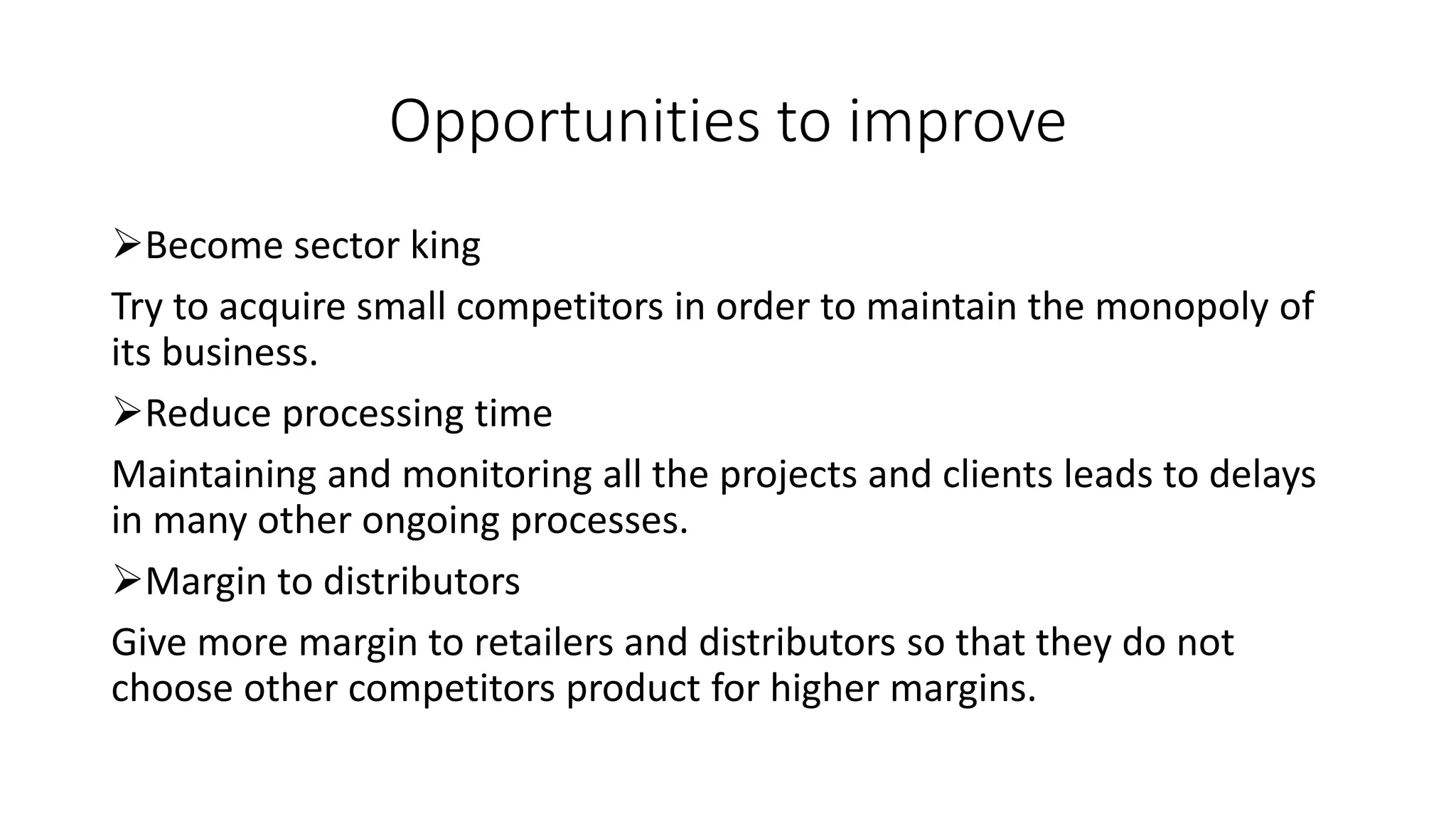 Opportunities to improve

➢Become sector king

Try to acquire small competitors in order to maintain the monopoly of its business.

➢Reduce processing time

Maintaining and monitoring all the projects and clients leads to delays in many other ongoing processes.

➢Margin to distributors

Give more margin to retailers and distributors so that they do not choose other competitors product for higher margins.